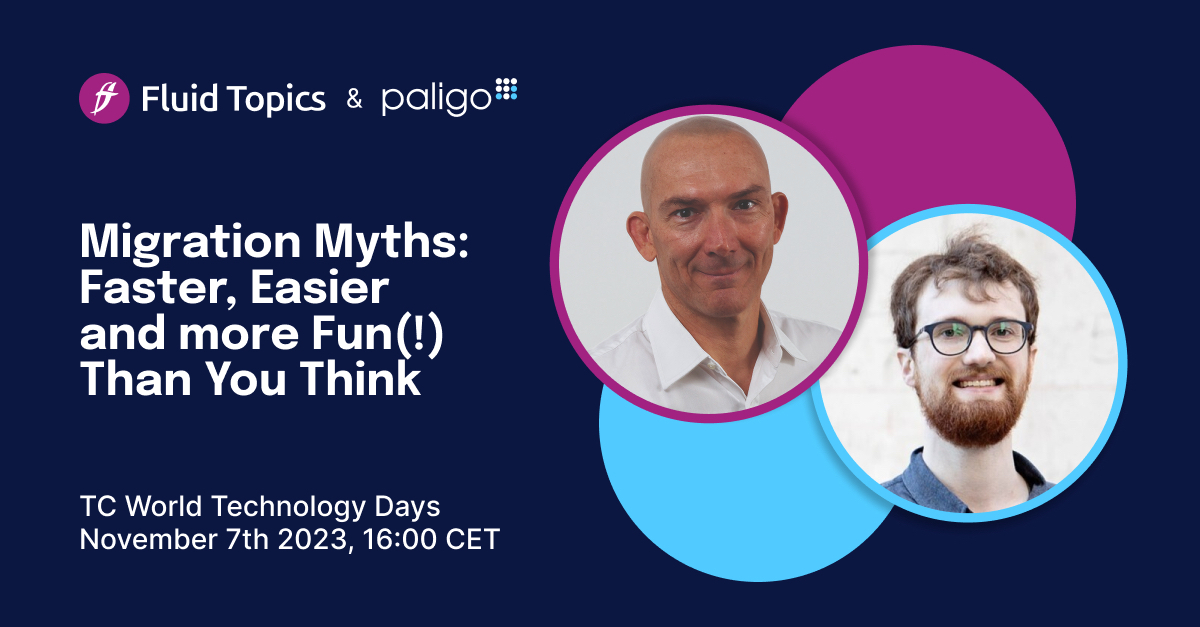 Fluid Topics & paligo

Migration Myths: Faster, Easier and more Fun(!) Than You Think

TC World Technology Days
November 7th 2023, 16:00 CET